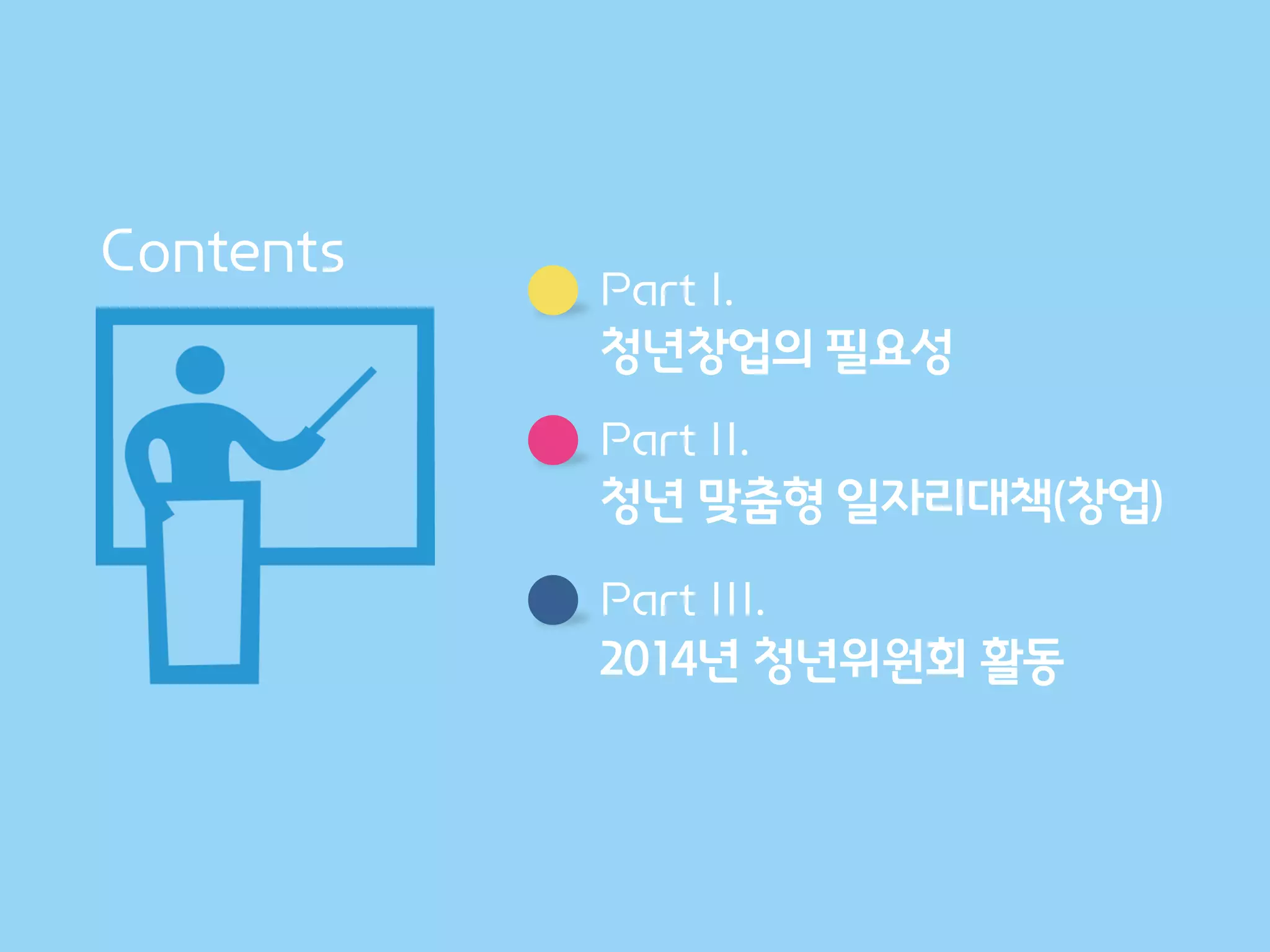 Contents

Part I.
청년창업의 필요성

Part II.
청년 맞춤형 일자리대책(창업)

Part III.
2014년 청년위원회 활동